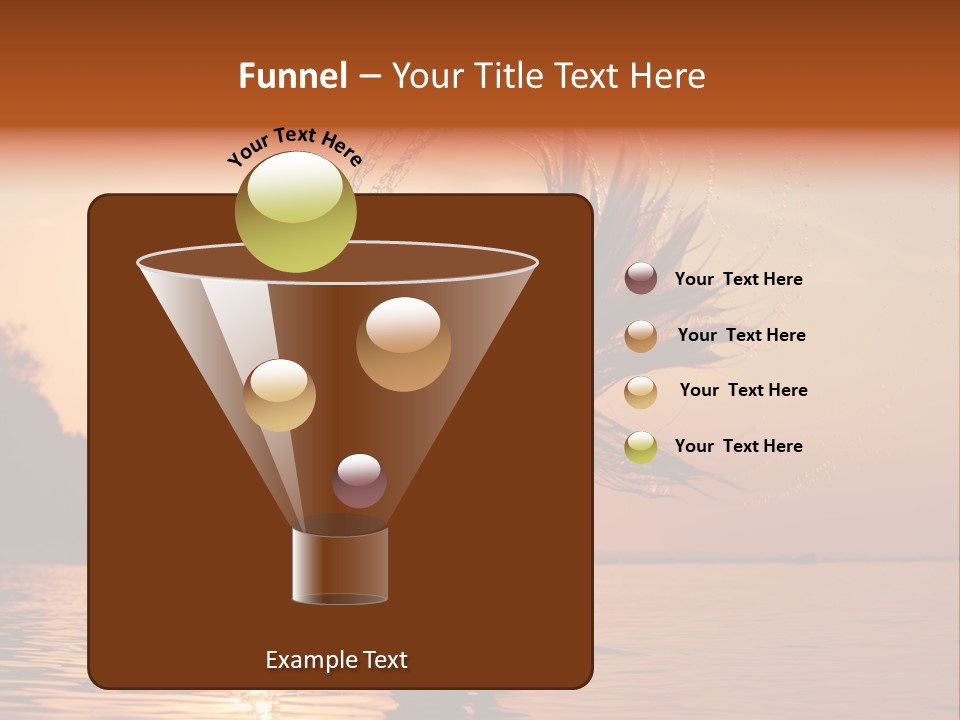 Funnel – Your Title Text Here

Your Text Here

Your Text Here

Your Text Here

Your Text Here

Your Text Here

Example Text